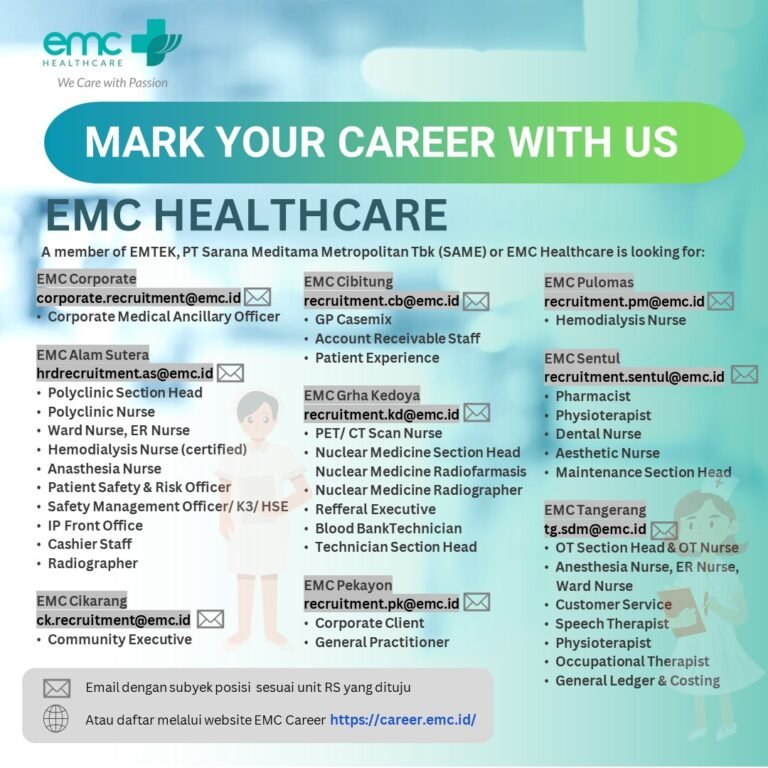 emc
HEALTHCARE
We Care with Passion

MARK YOUR CAREER WITH US

EMC HEALTHCARE

A member of EMTEK, PT Sarana Meditama Metropolitan Tbk (SAME) or EMC Healthcare is looking for:

EMC Corporate
corporate.recruitment@emc.id
• Corporate Medical Ancillary Officer

EMC Alam Sutera
hrdrecruitment.as@emc.id
• Polyclinic Section Head
• Polyclinic Nurse
• Ward Nurse, ER Nurse
• Hemodialysis Nurse (certified)
• Anasthesia Nurse
• Patient Safety & Risk Officer
• Safety Management Officer/ K3/ HSE
• IP Front Office
• Cashier Staff
• Radiographer

EMC Cikarang
ck.recruitment@emc.id
• Community Executive

EMC Cibitung
recruitment.cb@emc.id
• GP Casemix
• Account Receivable Staff
• Patient Experience

EMC Grha Kedoya
recruitment.kd@emc.id
• PET/ CT Scan Nurse
• Nuclear Medicine Section Head
Nuclear Medicine Radiofarmasis
• Nuclear Medicine Radiographer
• Refferal Executive
• Blood BankTechnician
• Technician Section Head

EMC Pekayon
recruitment.pk@emc.id
• Corporate Client
• General Practitioner

EMC Pulomas
recruitment.pm@emc.id
• Hemodialysis Nurse

EMC Sentul
recruitment.sentul@emc.id
• Pharmacist
• Physioterapist
• Dental Nurse
• Aesthetic Nurse
• Maintenance Section Head

EMC Tangerang
tg.sdm@emc.id
• OT Section Head & OT Nurse
• Anesthesia Nurse, ER Nurse, Ward Nurse
• Customer Service
• Speech Therapist
• Physioterapist
• Occupational Therapist
• General Ledger & Costing

Email dengan subyek posisi sesuai unit RS yang dituju
Atau daftar melalui website EMC Career https://career.emc.id/